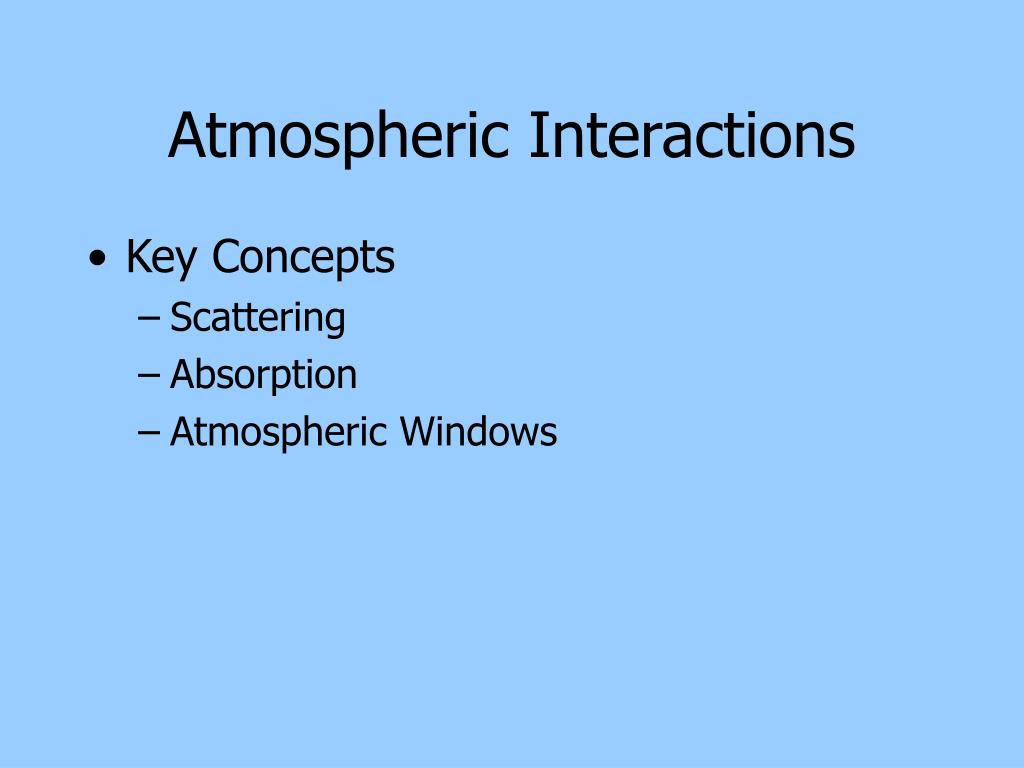 Atmospheric Interactions

• Key Concepts
– Scattering
– Absorption
– Atmospheric Windows